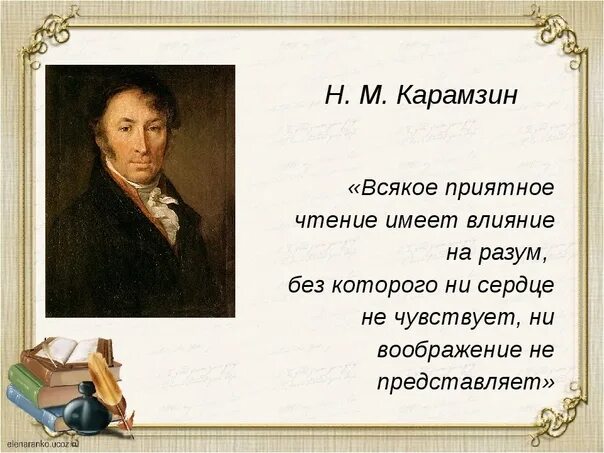 Н. М. Карамзин

«Всякое приятное чтение имеет влияние на разум, без которого ни сердце не чувствует, ни воображение не представляет»

elenaranko.ucoz.ru